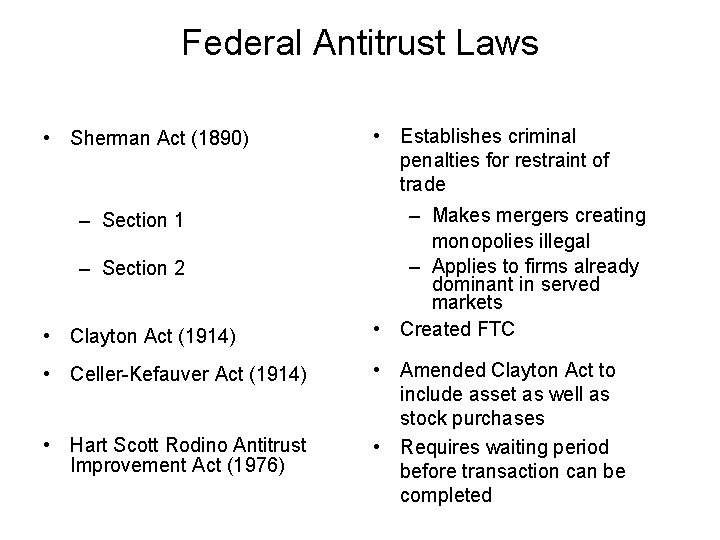 Federal Antitrust Laws

• Sherman Act (1890)

– Section 1

– Section 2

• Clayton Act (1914)

• Celler-Kefauver Act (1914)

• Hart Scott Rodino Antitrust Improvement Act (1976)

• Establishes criminal penalties for restraint of trade

– Makes mergers creating monopolies illegal

– Applies to firms already dominant in served markets

• Created FTC

• Amended Clayton Act to include asset as well as stock purchases

• Requires waiting period before transaction can be completed